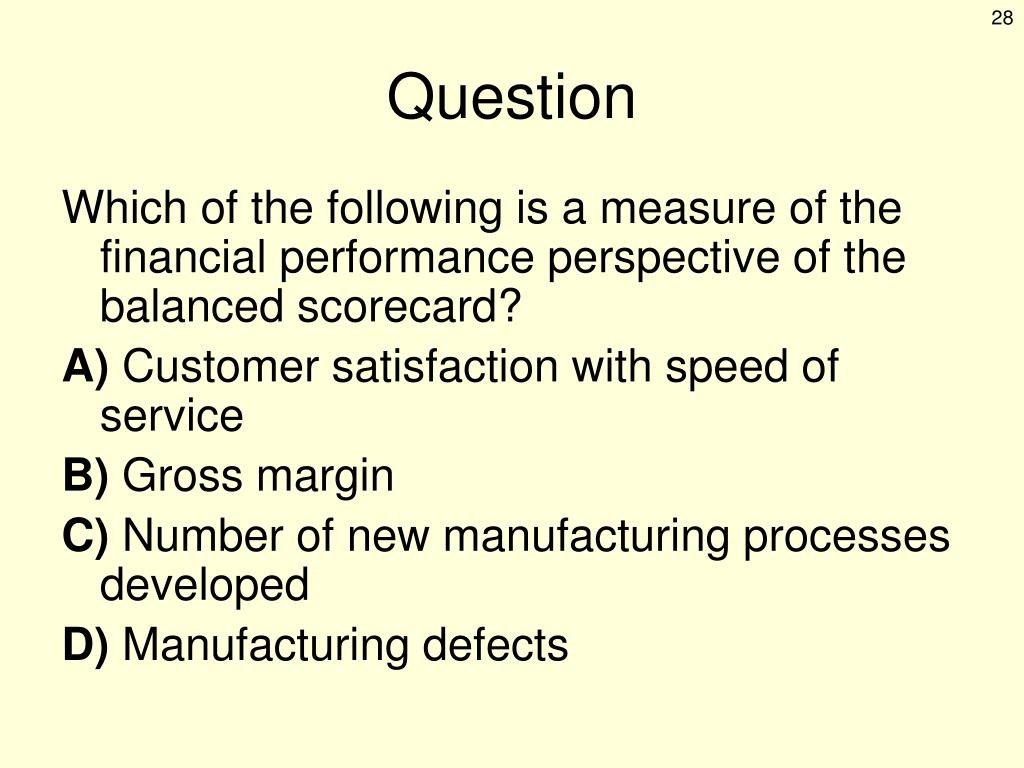 28

Question

Which of the following is a measure of the financial performance perspective of the balanced scorecard?

A) Customer satisfaction with speed of service

B) Gross margin

C) Number of new manufacturing processes developed

D) Manufacturing defects